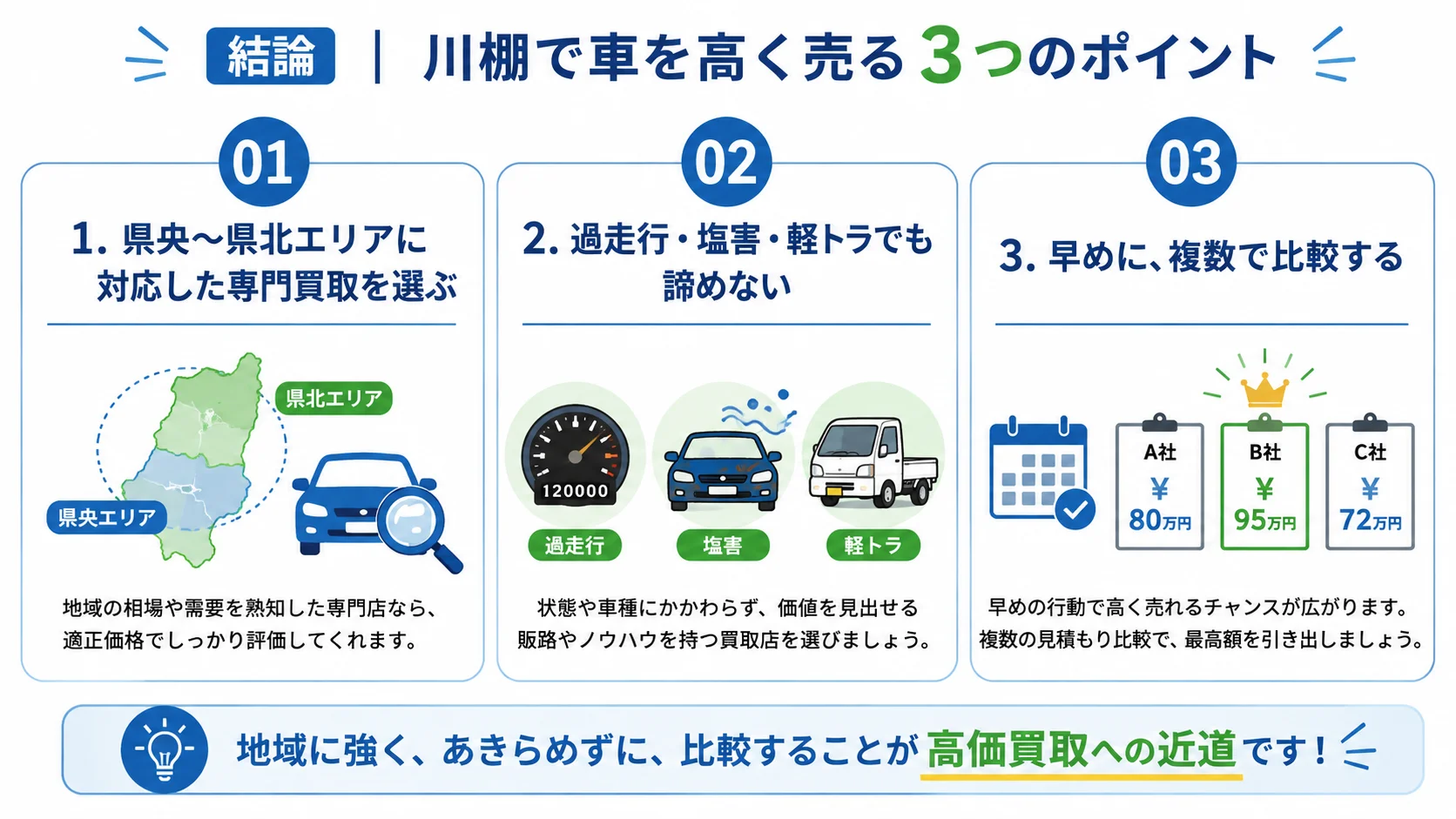 結論 | 川棚で車を高く売る3つのポイント

01

1. 県央〜県北エリアに対応した専門買取を選ぶ

県北エリア

県央エリア

地域の相場や需要を熟知した専門店なら、適正価格でしっかり評価してくれます。

02

2. 過走行・塩害・軽トラでも諦めない

120000

過走行

塩害

軽トラ

状態や車種にかかわらず、価値を見出せる販路やノウハウを持つ買取店を選びましょう。

03

3. 早めに、複数で比較する

A社 ¥ 80万円

B社 ¥ 95万円

C社 ¥ 72万円

早めの行動で高く売れるチャンスが広がります。複数の見積もり比較で、最高額を引き出しましょう。

地域に強く、あきらめずに、比較することが高価買取への近道です！